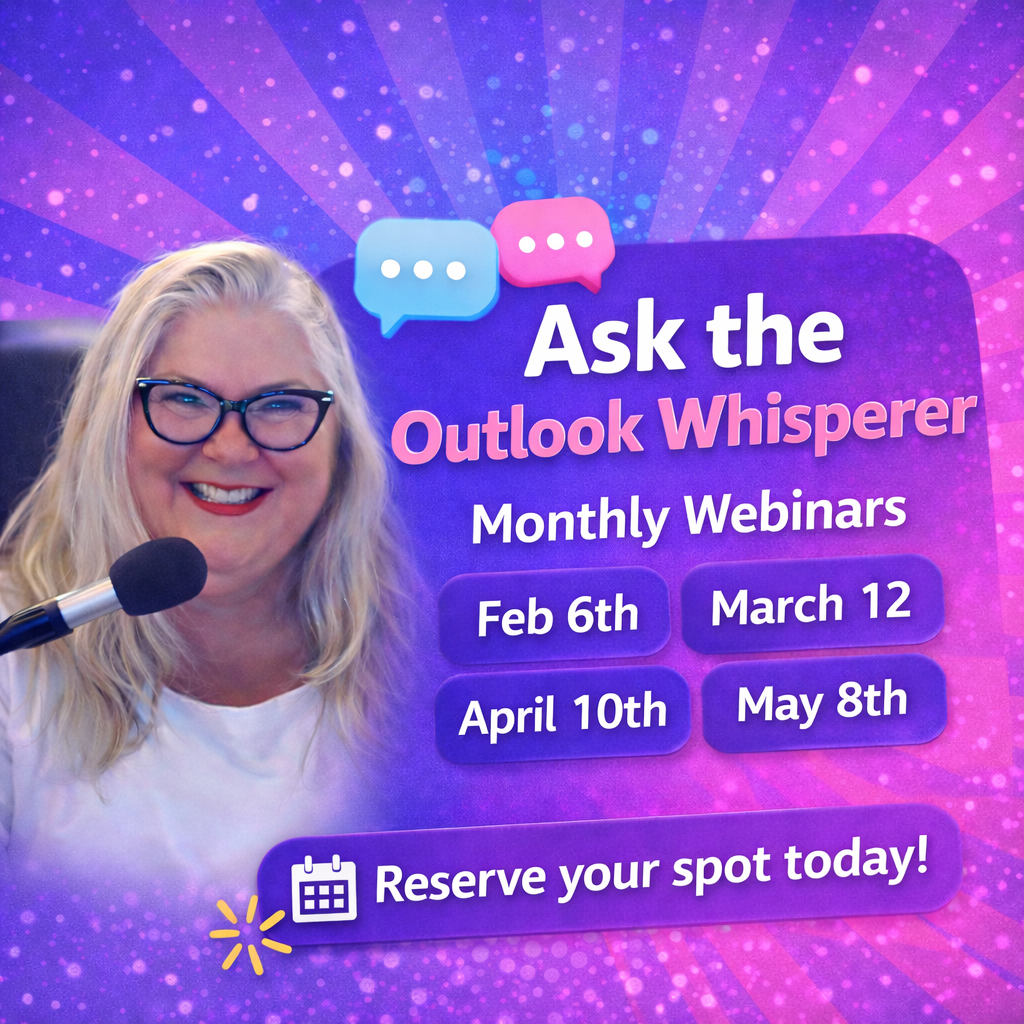 Ask the
Outlook Whisperer

Monthly Webinars

Feb 6th
March 12
April 10th
May 8th

Reserve your spot today!